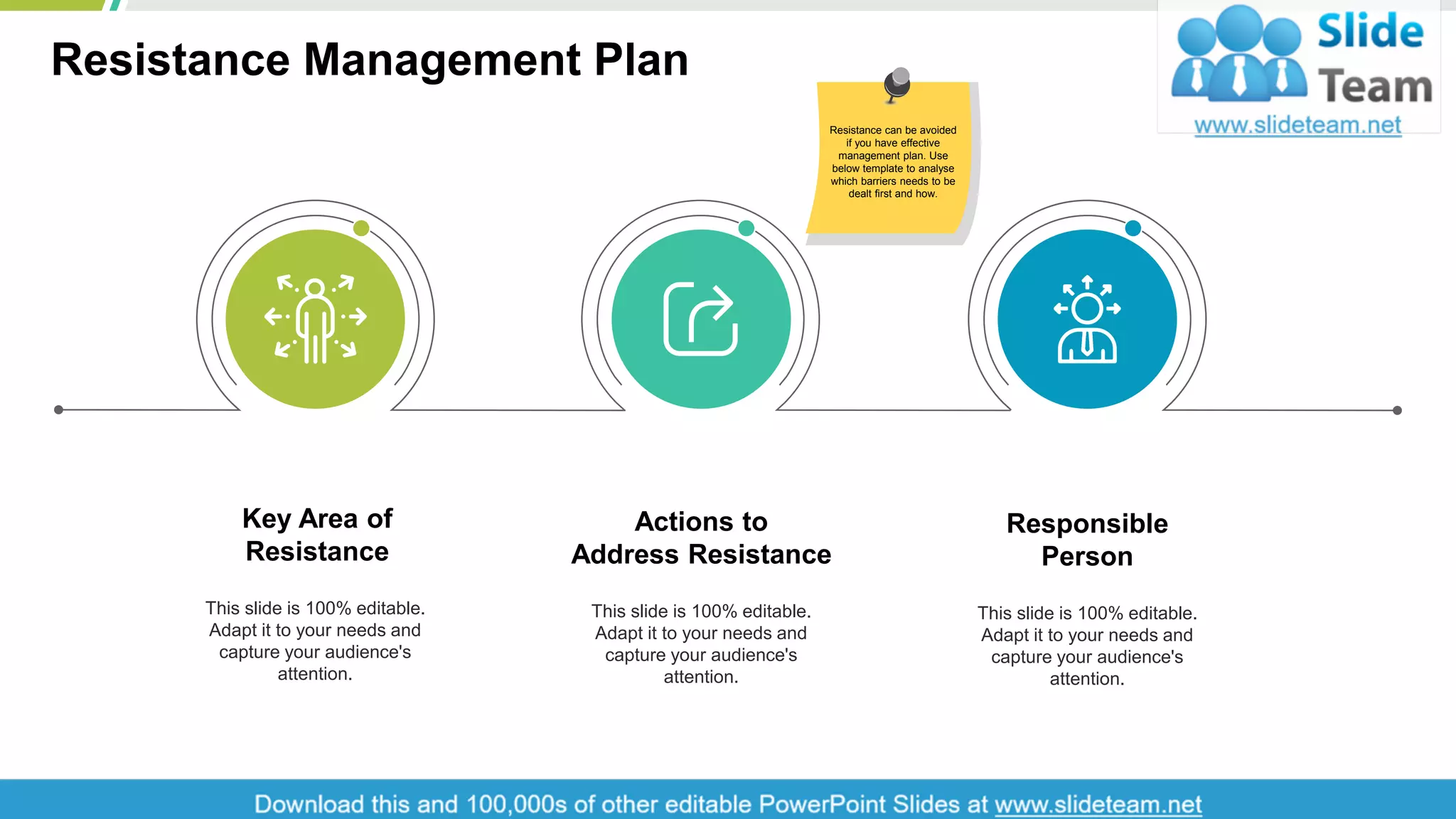 Resistance Management Plan

Slide Team
www.slideteam.net

Resistance can be avoided if you have effective management plan. Use below template to analyse which barriers needs to be dealt first and how.

Key Area of Resistance

This slide is 100% editable. Adapt it to your needs and capture your audience's attention.

Actions to Address Resistance

This slide is 100% editable. Adapt it to your needs and capture your audience's attention.

Responsible Person

This slide is 100% editable. Adapt it to your needs and capture your audience's attention.

Download this and 100,000s of other editable PowerPoint Slides at www.slideteam.net